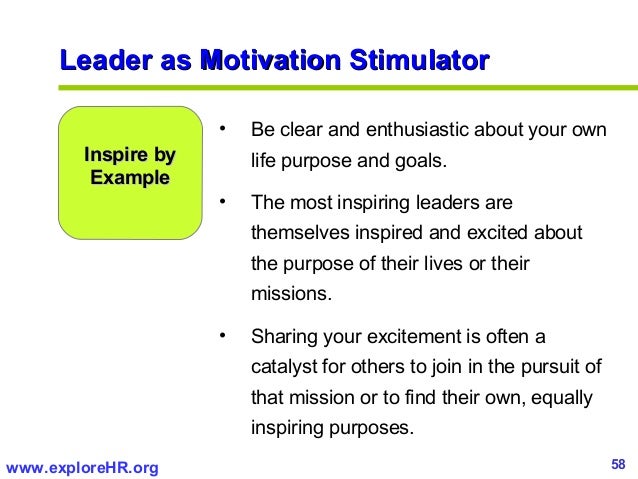 Leader as Motivation Stimulator

Inspire by Example

• Be clear and enthusiastic about your own life purpose and goals.

• The most inspiring leaders are themselves inspired and excited about the purpose of their lives or their missions.

• Sharing your excitement is often a catalyst for others to join in the pursuit of that mission or to find their own, equally inspiring purposes.

www.exploreHR.org

58